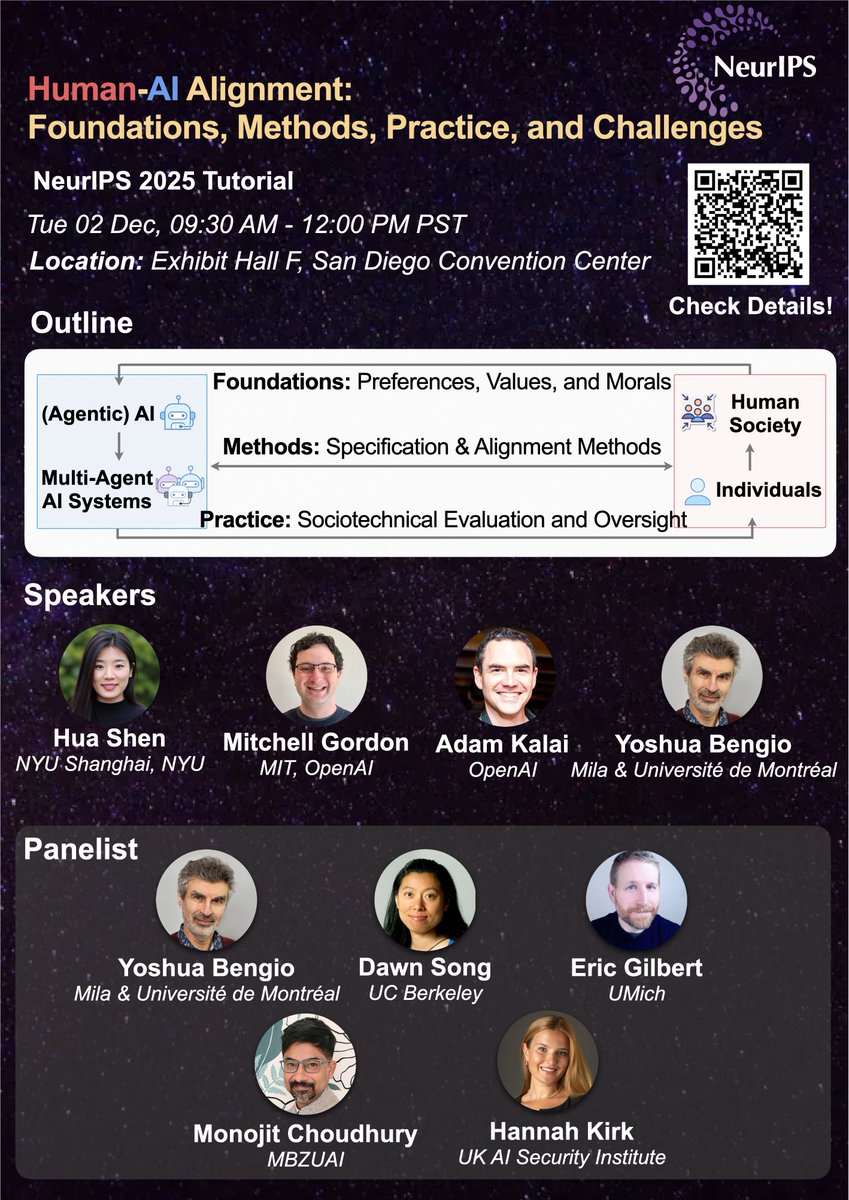 NeurIPS

Human-AI Alignment:
Foundations, Methods, Practice, and Challenges

NeurIPS 2025 Tutorial

Tue 02 Dec, 09:30 AM - 12:00 PM PST

Location: Exhibit Hall F, San Diego Convention Center

Check Details!

Outline

(Agentic) AI

Multi-Agent AI Systems

Foundations: Preferences, Values, and Morals

Methods: Specification & Alignment Methods

Practice: Sociotechnical Evaluation and Oversight

Human Society

Individuals

Speakers

Hua Shen
NYU Shanghai, NYU

Mitchell Gordon
MIT, OpenAI

Adam Kalai
OpenAI

Yoshua Bengio
Mila & Université de Montréal

Panelist

Yoshua Bengio
Mila & Université de Montréal

Dawn Song
UC Berkeley

Eric Gilbert
UMich

Monojit Choudhury
MBZUAI

Hannah Kirk
UK AI Security Institute